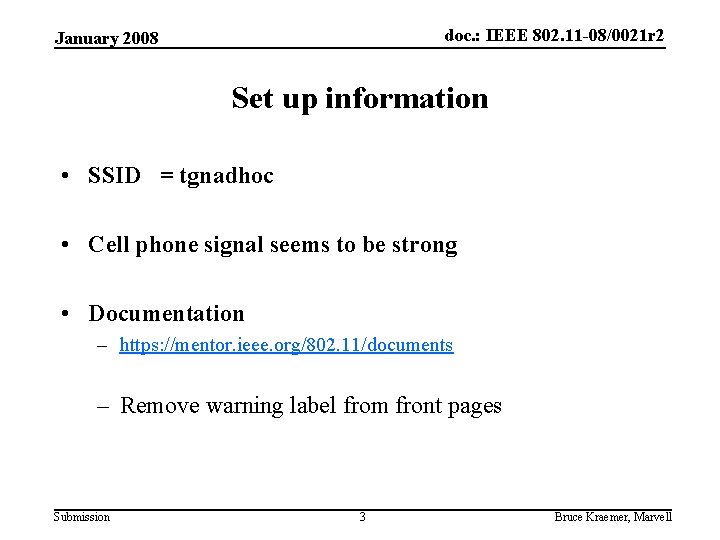 January 2008

doc.: IEEE 802.11-08/0021r2

Set up information

• SSID = tgnadhoc

• Cell phone signal seems to be strong

• Documentation
– https://mentor.ieee.org/802.11/documents

– Remove warning label from front pages

Submission

3

Bruce Kraemer, Marvell